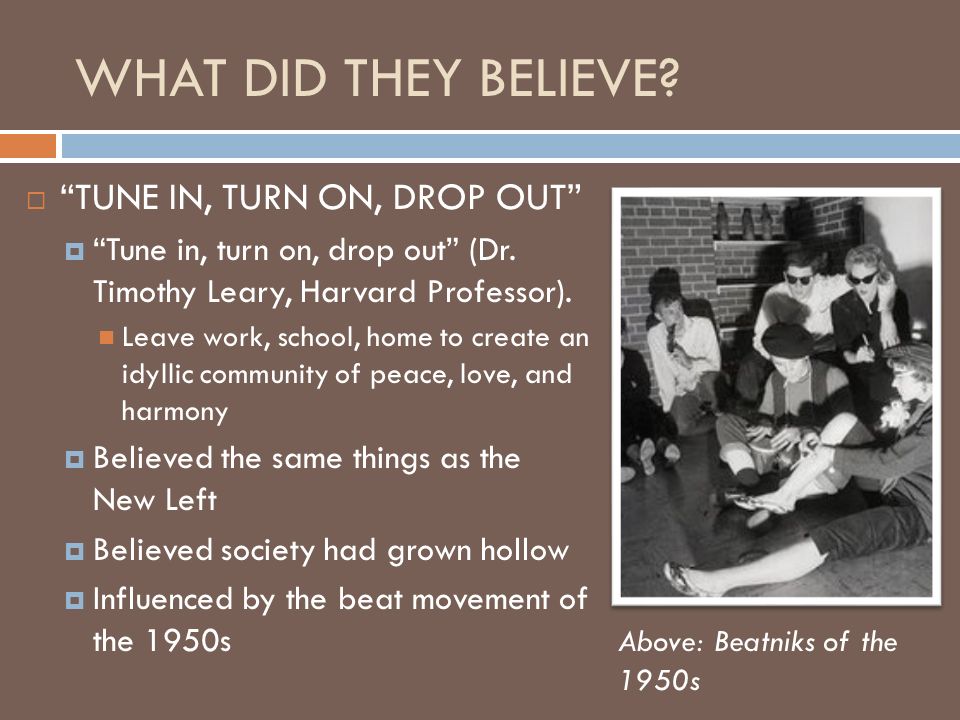 WHAT DID THEY BELIEVE?

“TUNE IN, TURN ON, DROP OUT”

“Tune in, turn on, drop out” (Dr. Timothy Leary, Harvard Professor).

Leave work, school, home to create an idyllic community of peace, love, and harmony

Believed the same things as the New Left

Believed society had grown hollow

Influenced by the beat movement of the 1950s

Above: Beatniks of the 1950s